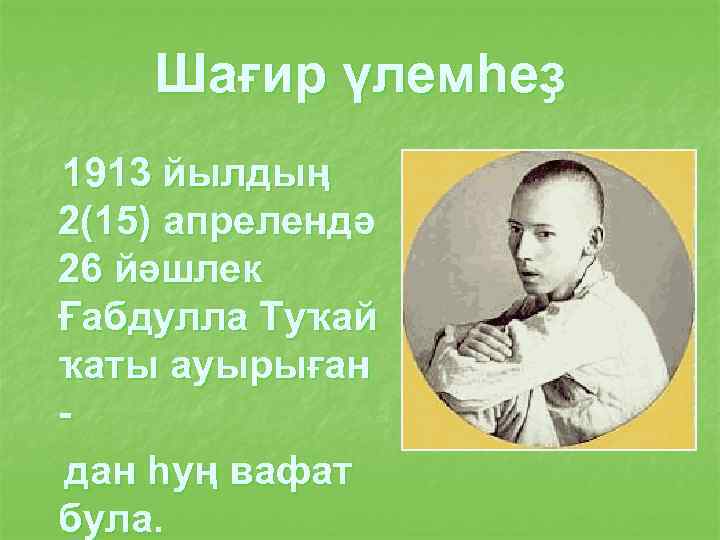 Шағир үлемһеҙ

1913 йылдың 2(15) апрелендә 26 йәшлек Ғабдулла Туҡай ҡаты ауырыған -

дан һуң вафат була.